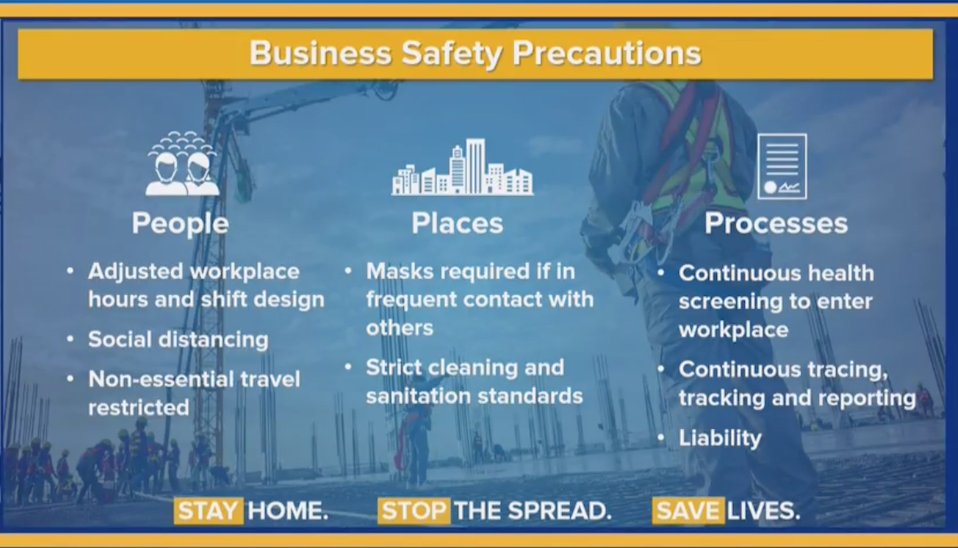 Business Safety Precautions

People

• Adjusted workplace hours and shift design
• Social distancing
• Non-essential travel restricted

Places

• Masks required if in frequent contact with others
• Strict cleaning and sanitation standards

Processes

• Continuous health screening to enter workplace
• Continuous tracing, tracking and reporting
• Liability

STAY HOME. STOP THE SPREAD. SAVE LIVES.